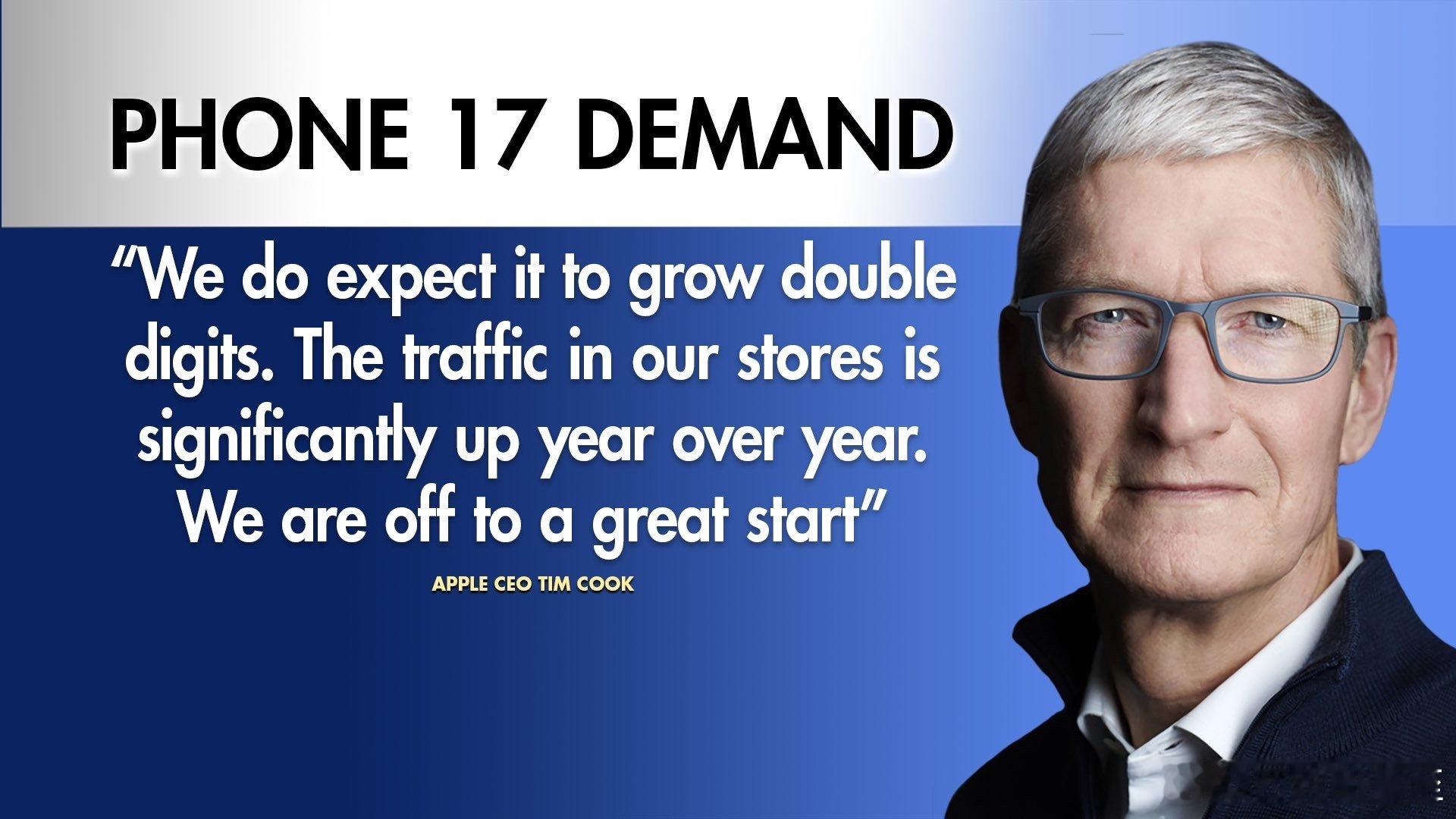 PHONE 17 DEMAND

“We do expect it to grow double digits. The traffic in our stores is significantly up year over year. We are off to a great start”

APPLE CEO TIM COOK